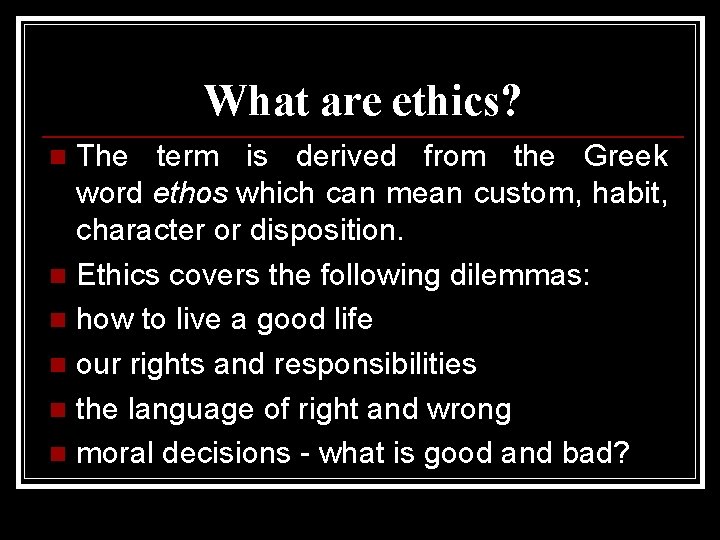 What are ethics?

- The term is derived from the Greek word ethos which can mean custom, habit, character or disposition.
- Ethics covers the following dilemmas:
- how to live a good life
- our rights and responsibilities
- the language of right and wrong
- moral decisions - what is good and bad?